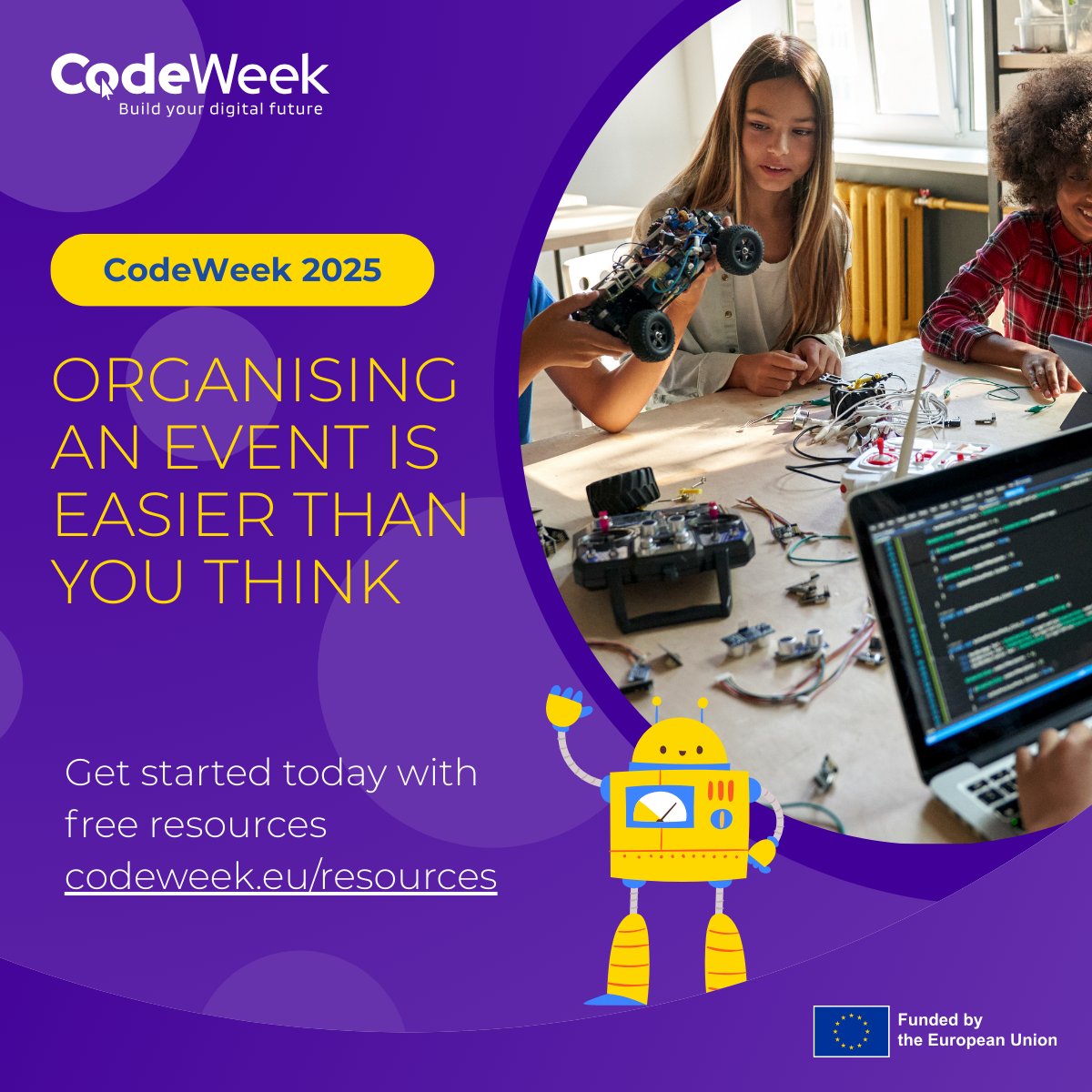 CodeWeek
Build your digital future

CodeWeek 2025

ORGANISING AN EVENT IS EASIER THAN YOU THINK

Get started today with free resources
codeweek.eu/resources

Funded by the European Union